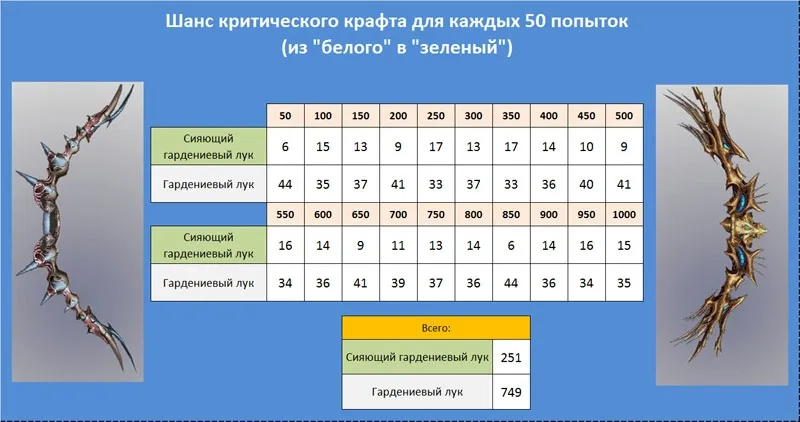 Шанс критического крафта для каждых 50 попыток
(из "белого" в "зеленый")

| | 50 | 100 | 150 | 200 | 250 | 300 | 350 | 400 | 450 | 500 |
|---|---|---|---|---|---|---|---|---|---|---|
| Сияющий гардениевый лук | 6 | 15 | 13 | 9 | 17 | 13 | 17 | 14 | 10 | 9 |
| Гардениевый лук | 44 | 35 | 37 | 41 | 33 | 37 | 33 | 36 | 40 | 41 |

| | 550 | 600 | 650 | 700 | 750 | 800 | 850 | 900 | 950 | 1000 |
|---|---|---|---|---|---|---|---|---|---|---|
| Сияющий гардениевый лук | 16 | 14 | 9 | 11 | 13 | 14 | 6 | 14 | 16 | 15 |
| Гардениевый лук | 34 | 36 | 41 | 39 | 37 | 36 | 44 | 36 | 34 | 35 |

| Всего: | |
|---|---|
| Сияющий гардениевый лук | 251 |
| Гардениевый лук | 749 |